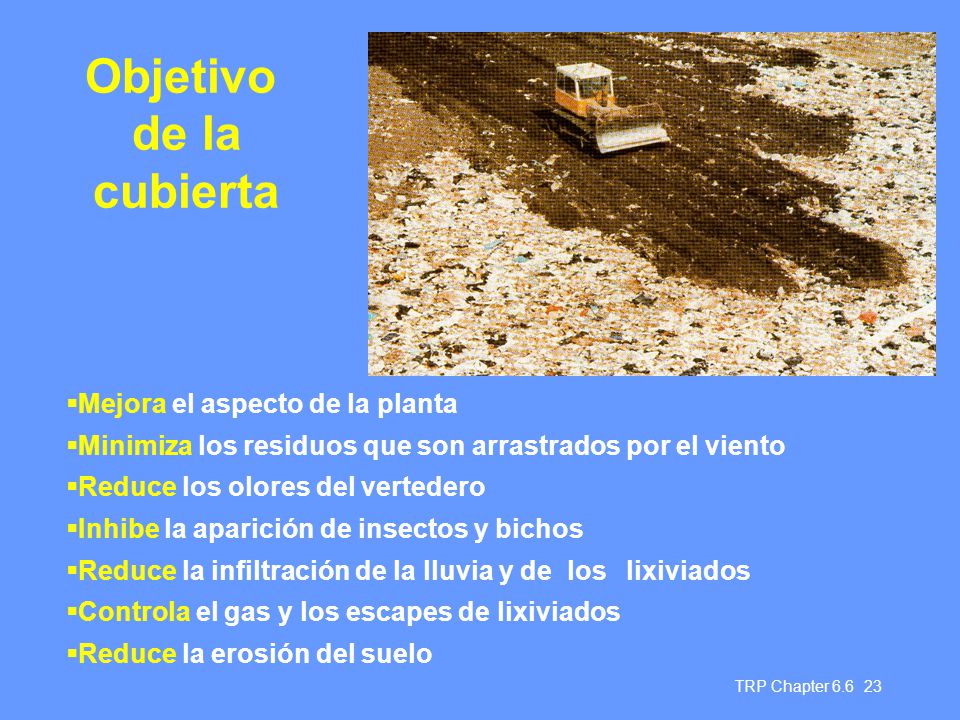 Objetivo de la cubierta

▪Mejora el aspecto de la planta
▪Minimiza los residuos que son arrastrados por el viento
▪Reduce los olores del vertedero
▪Inhibe la aparición de insectos y bichos
▪Reduce la infiltración de la lluvia y de los lixiviados
▪Controla el gas y los escapes de lixiviados
▪Reduce la erosión del suelo

TRP Chapter 6.6 23